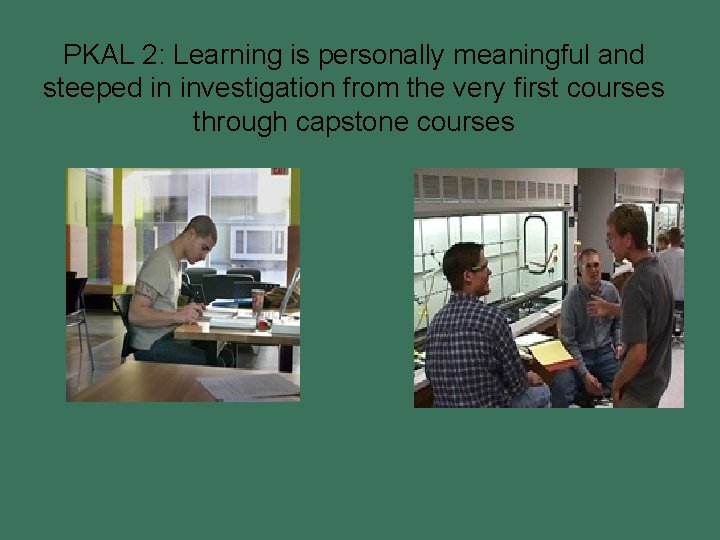 PKAL 2: Learning is personally meaningful and steeped in investigation from the very first courses through capstone courses